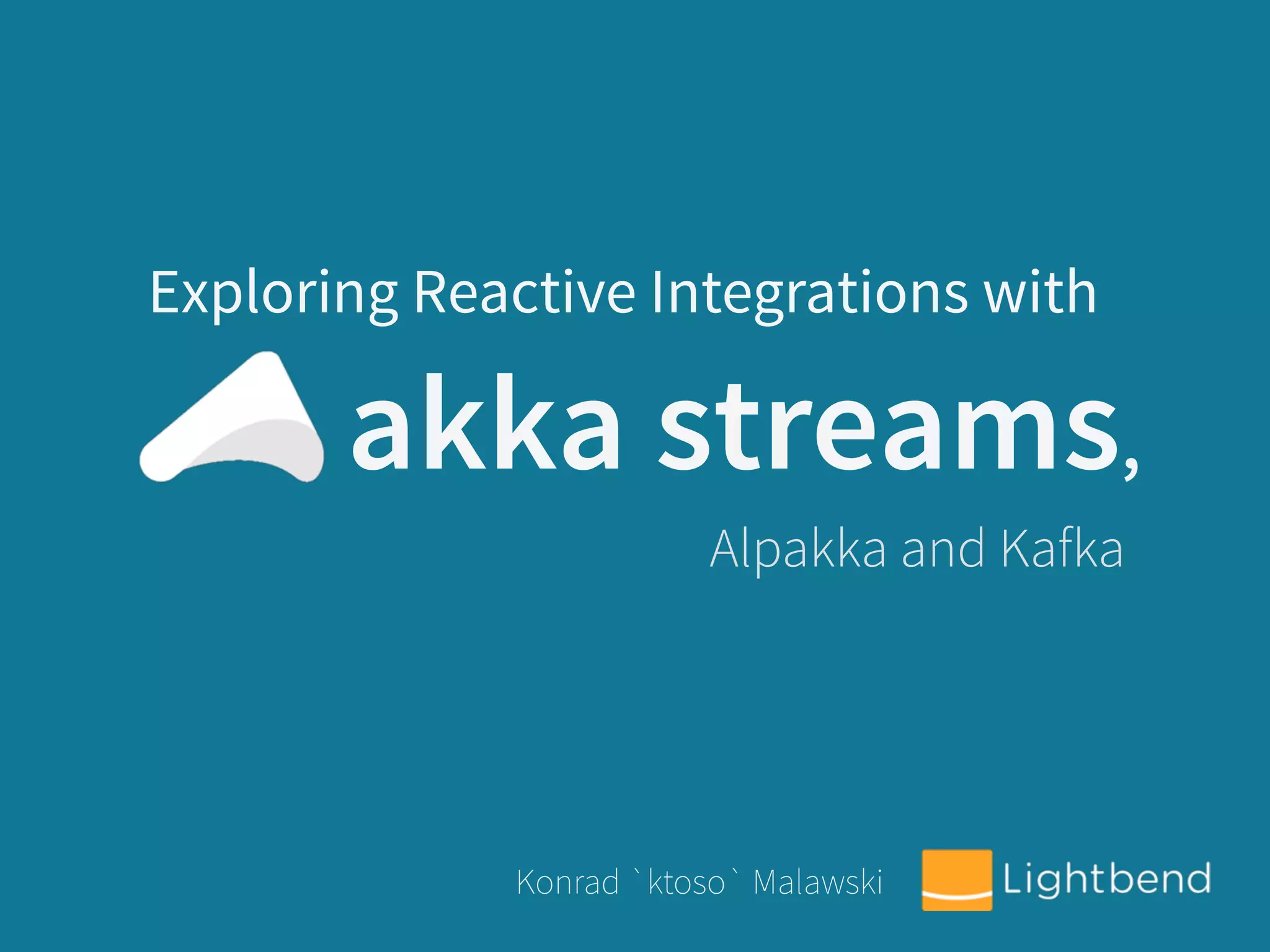 Exploring Reactive Integrations with

akka streams,

Alpakka and Kafka

Konrad `ktoso` Malawski

Lightbend